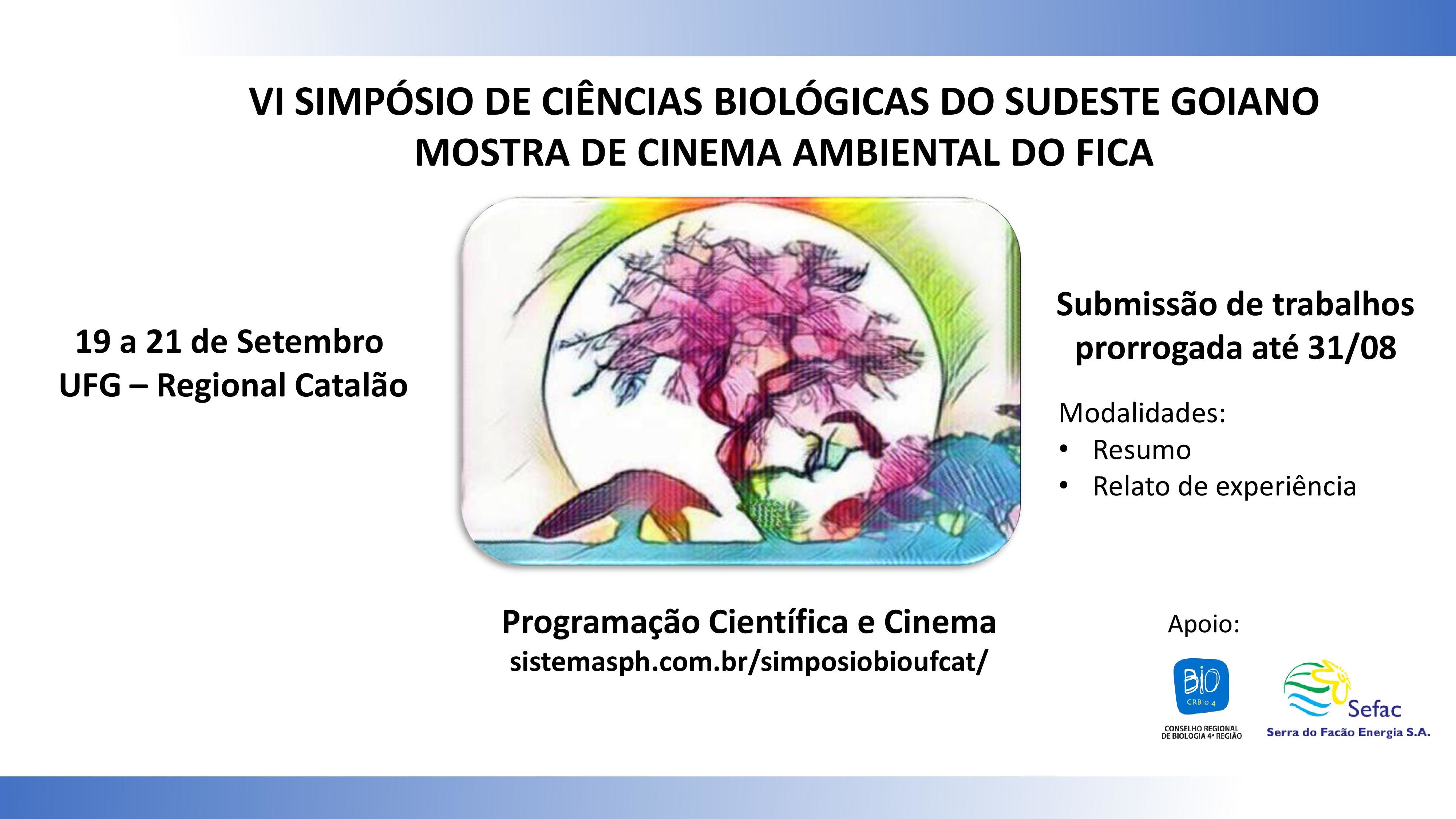 VI SIMPÓSIO DE CIÊNCIAS BIOLÓGICAS DO SUDESTE GOIANO
MOSTRA DE CINEMA AMBIENTAL DO FICA

19 a 21 de Setembro
UFG – Regional Catalão

Submissão de trabalhos prorrogada até 31/08

Modalidades:
• Resumo
• Relato de experiência

Programação Científica e Cinema
sistemasph.com.br/simposiobioufcat/

Apoio:

BIO
CRBio 4
CONSELHO REGIONAL DE BIOLOGIA 4ª REGIÃO

Sefac
Serra do Facão Energia S.A.